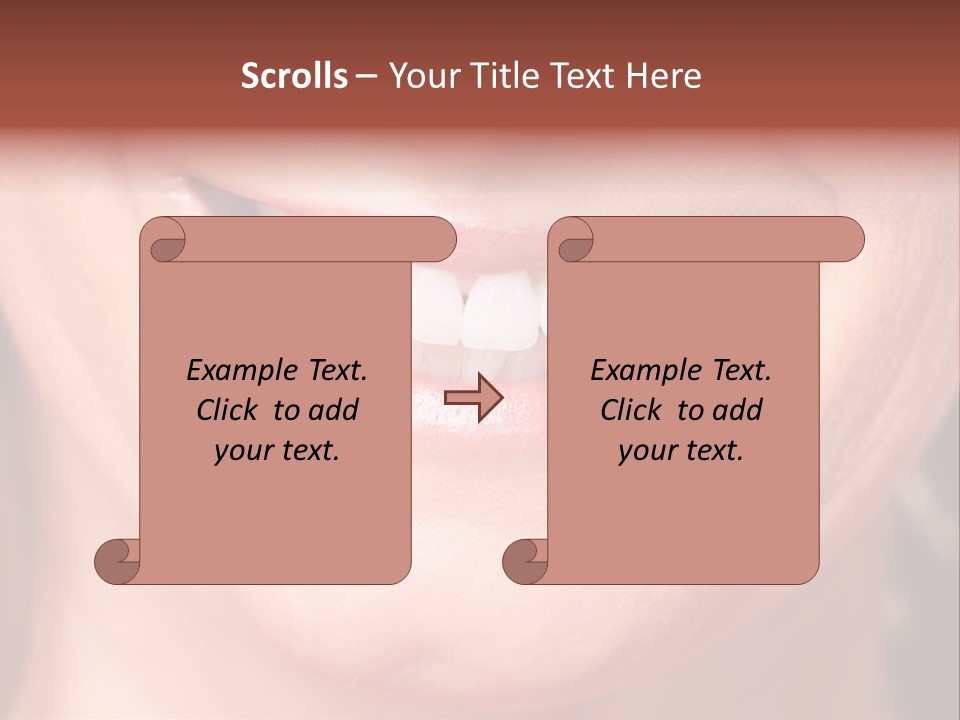 Scrolls – Your Title Text Here

Example Text. Click to add your text.

Example Text. Click to add your text.